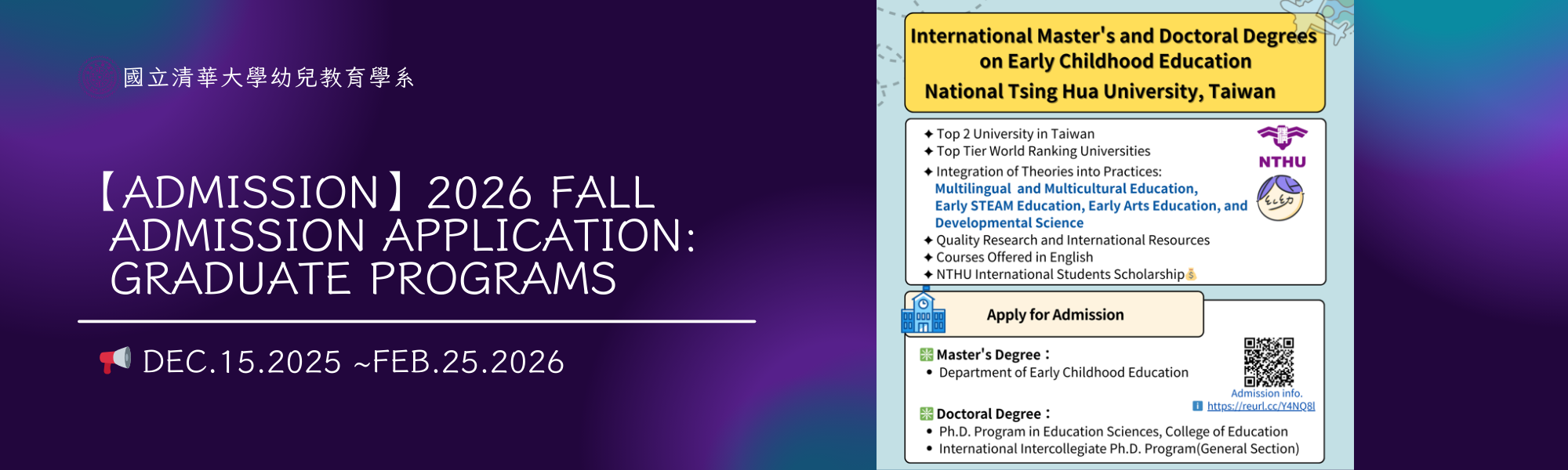 國立清華大學幼兒教育學系

【ADMISSION】2026 FALL ADMISSION APPLICATION: GRADUATE PROGRAMS

DEC.15.2025 ~FEB.25.2026

International Master's and Doctoral Degrees on Early Childhood Education
National Tsing Hua University, Taiwan

✦ Top 2 University in Taiwan
✦ Top Tier World Ranking Universities
✦ Integration of Theories into Practices:
Multilingual and Multicultural Education, Early STEAM Education, Early Arts Education, and Developmental Science
✦ Quality Research and International Resources
✦ Courses Offered in English
✦ NTHU International Students Scholarship

NTHU

Apply for Admission

Master's Degree：
• Department of Early Childhood Education

Admission info.
https://reurl.cc/Y4NQ8l

Doctoral Degree：
• Ph.D. Program in Education Sciences, College of Education
• International Intercollegiate Ph.D. Program(General Section)